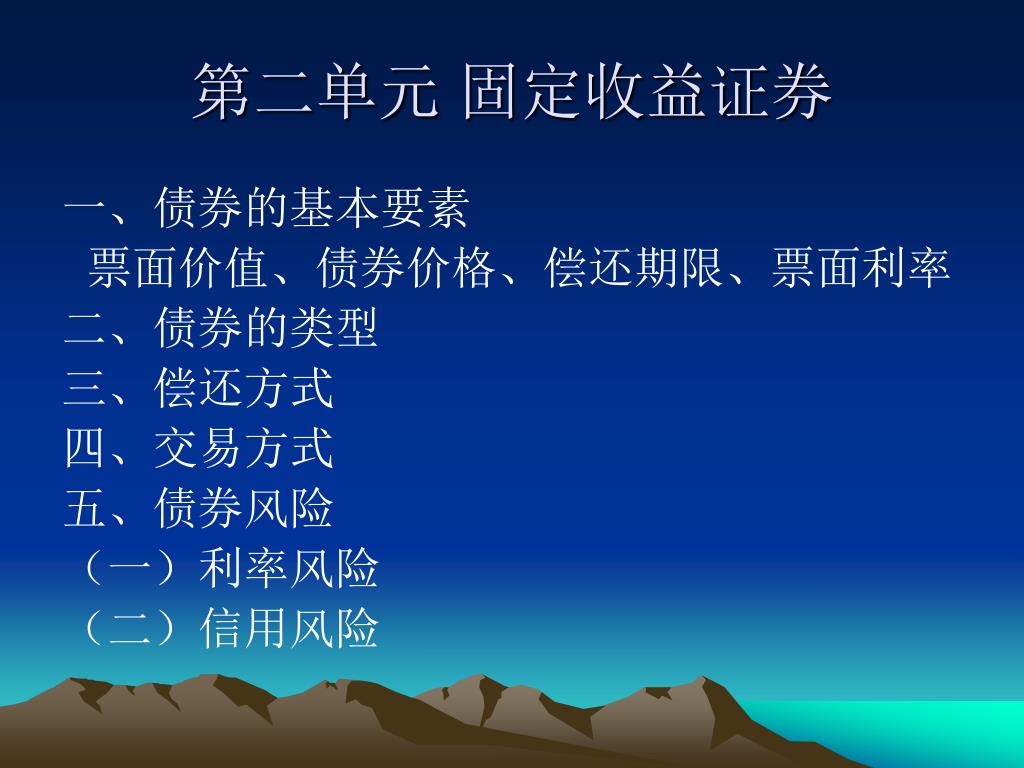 第二单元 固定收益证券

一、债券的基本要素
票面价值、债券价格、偿还期限、票面利率
二、债券的类型
三、偿还方式
四、交易方式
五、债券风险
（一）利率风险
（二）信用风险